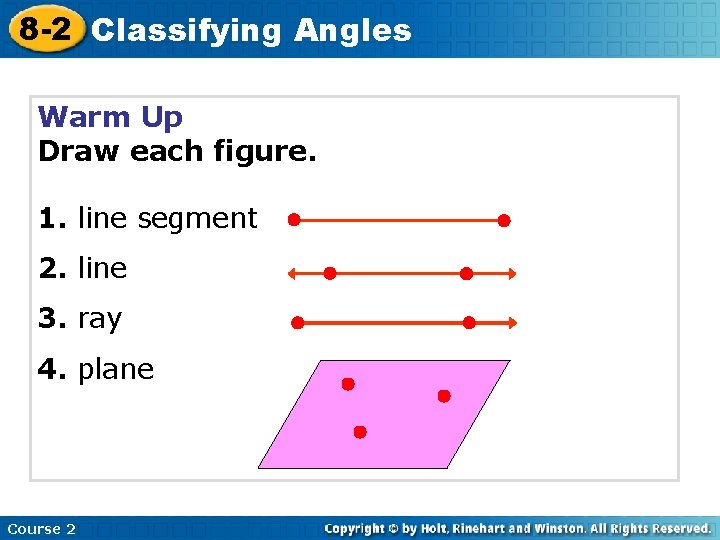 8-2 Classifying Angles

Warm Up
Draw each figure.

1. line segment

2. line

3. ray

4. plane

Course 2

Copyright © by Holt, Rinehart and Winston. All Rights Reserved.